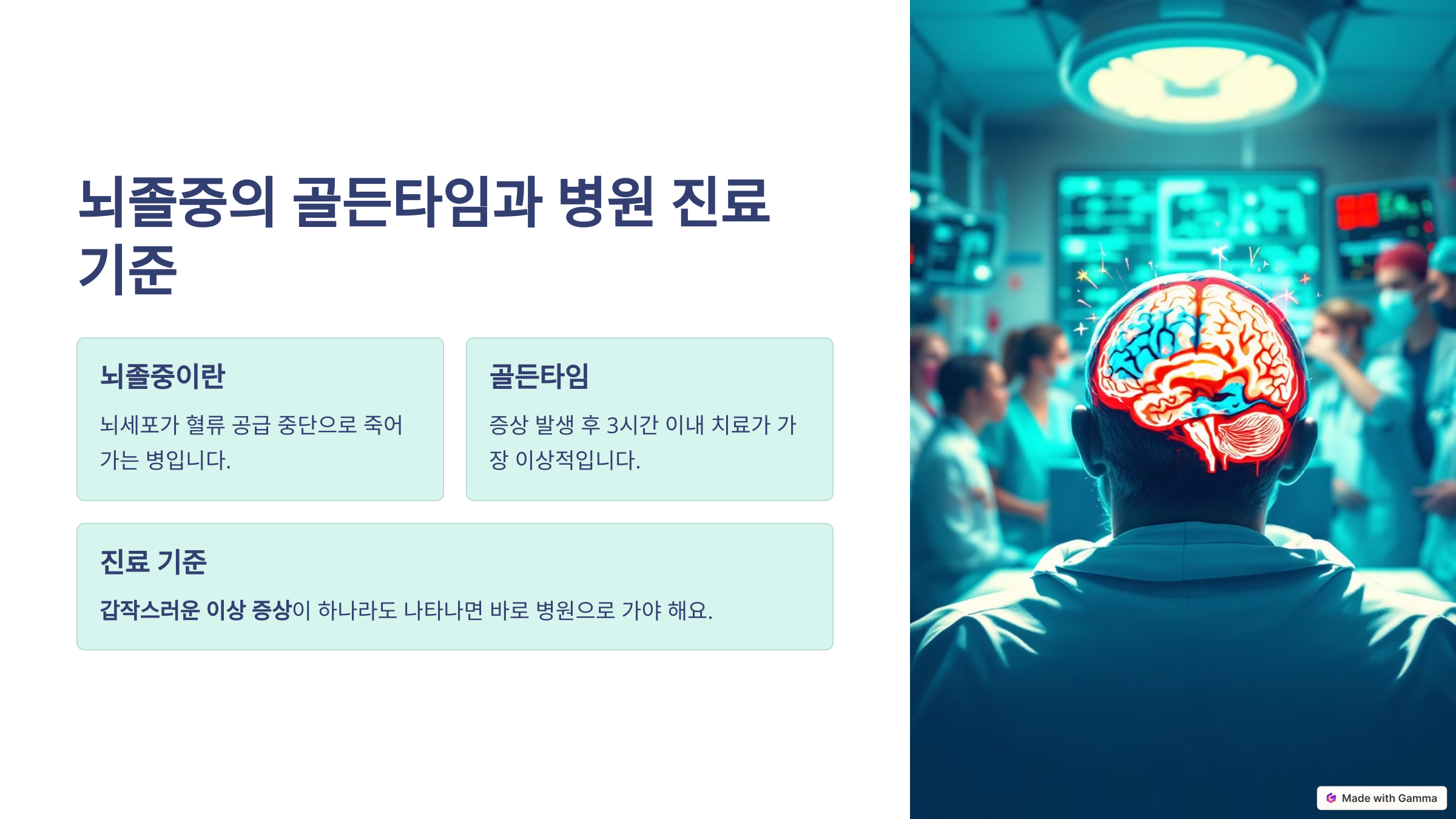 뇌졸중의 골든타임과 병원 진료 기준

뇌졸중이란

뇌세포가 혈류 공급 중단으로 죽어가는 병입니다.

골든타임

증상 발생 후 3시간 이내 치료가 가장 이상적입니다.

진료 기준

갑작스러운 이상 증상이 하나라도 나타나면 바로 병원으로 가야 해요.

Made with Gamma